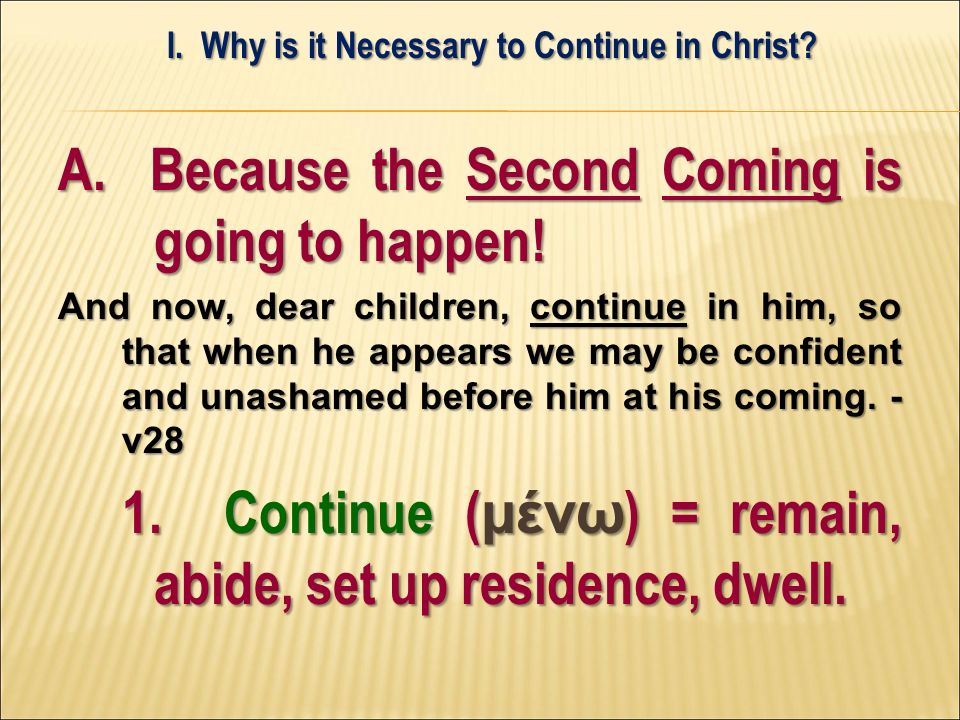 I. Why is it Necessary to Continue in Christ?

A. Because the Second Coming is going to happen!

And now, dear children, continue in him, so that when he appears we may be confident and unashamed before him at his coming. - v28

1. Continue (μένω) = remain, abide, set up residence, dwell.